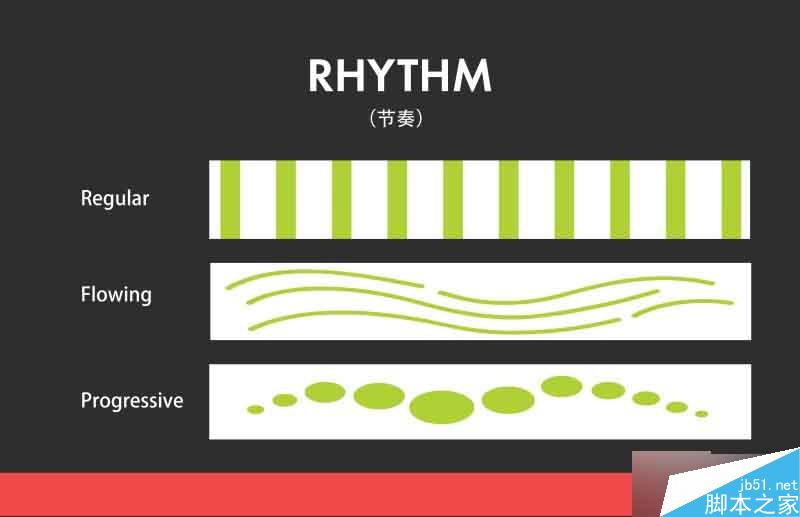 RHYTHM
（节奏）

Regular

Flowing

Progressive

jb51.net
脚本之家